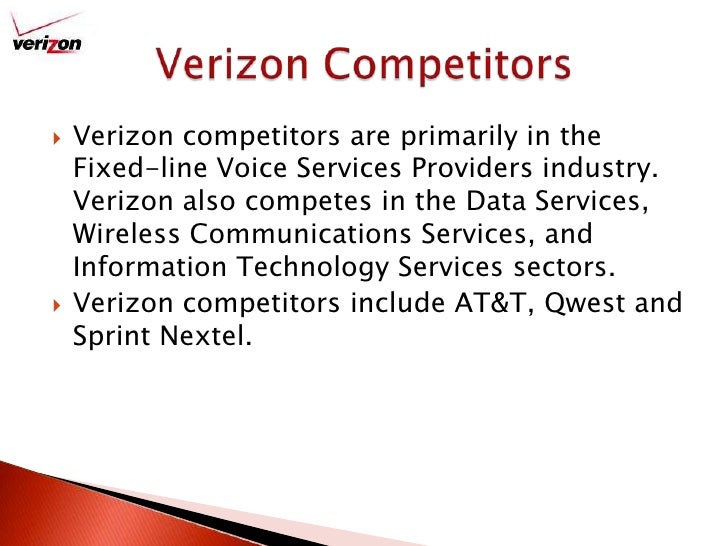 verizon

Verizon Competitors

Verizon competitors are primarily in the Fixed-line Voice Services Providers industry. Verizon also competes in the Data Services, Wireless Communications Services, and Information Technology Services sectors.

Verizon competitors include AT&T, Qwest and Sprint Nextel.